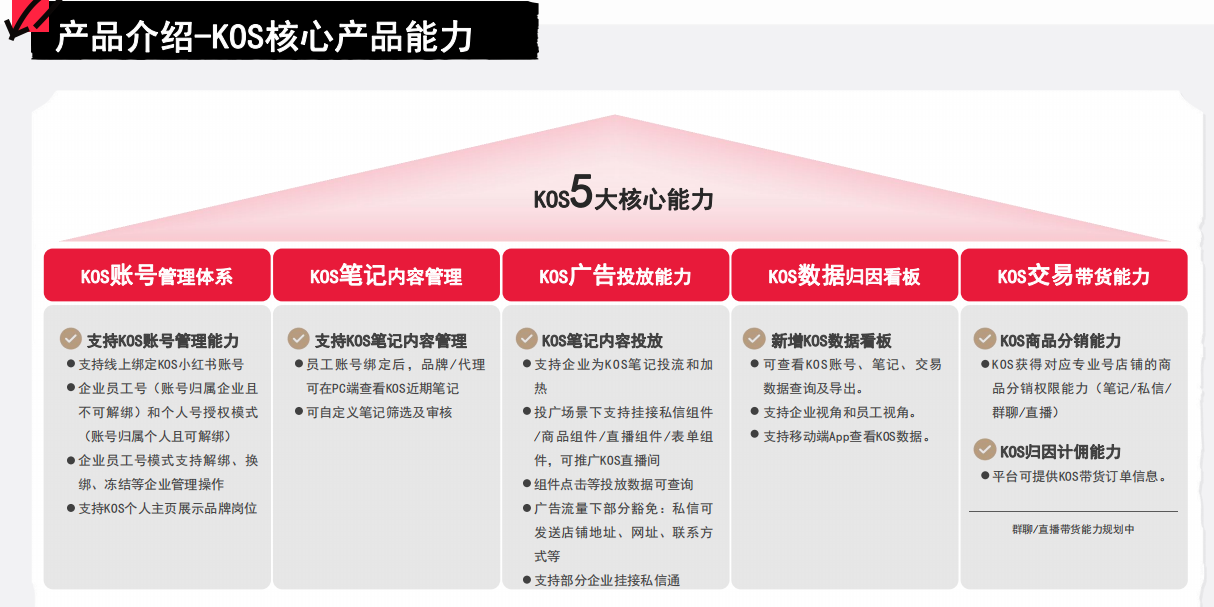 产品介绍-KOS核心产品能力

KOS5大核心能力

KOS账号管理体系

支持KOS账号管理能力
● 支持线上绑定KOS小红书账号
● 企业员工号（账号归属企业且不可解绑）和个人号授权模式（账号归属个人且可解绑）
● 企业员工号模式支持解绑、换绑、冻结等企业管理操作
● 支持KOS个人主页展示品牌岗位

KOS笔记内容管理

支持KOS笔记内容管理
● 员工账号绑定后，品牌/代理可在PC端查看KOS近期笔记
● 可自定义笔记筛选及审核

KOS广告投放能力

KOS笔记内容投放
● 支持企业为KOS笔记投流和加热
● 投广场景下支持挂接私信组件/商品组件/直播组件/表单组件，可推广KOS直播间
● 组件点击等投放数据可查询
● 广告流量下部分豁免：私信可发送店铺地址、网址、联系方式等
● 支持部分企业挂接私信通

KOS数据归因看板

新增KOS数据看板
● 可查看KOS账号、笔记、交易数据查询及导出。
● 支持企业视角和员工视角。
● 支持移动端App查看KOS数据。

KOS交易带货能力

KOS商品分销能力
● KOS获得对应专业号店铺的商品分销权限能力（笔记/私信/群聊/直播）

KOS归因计佣能力
● 平台可提供KOS带货订单信息。

群聊/直播带货能力规划中